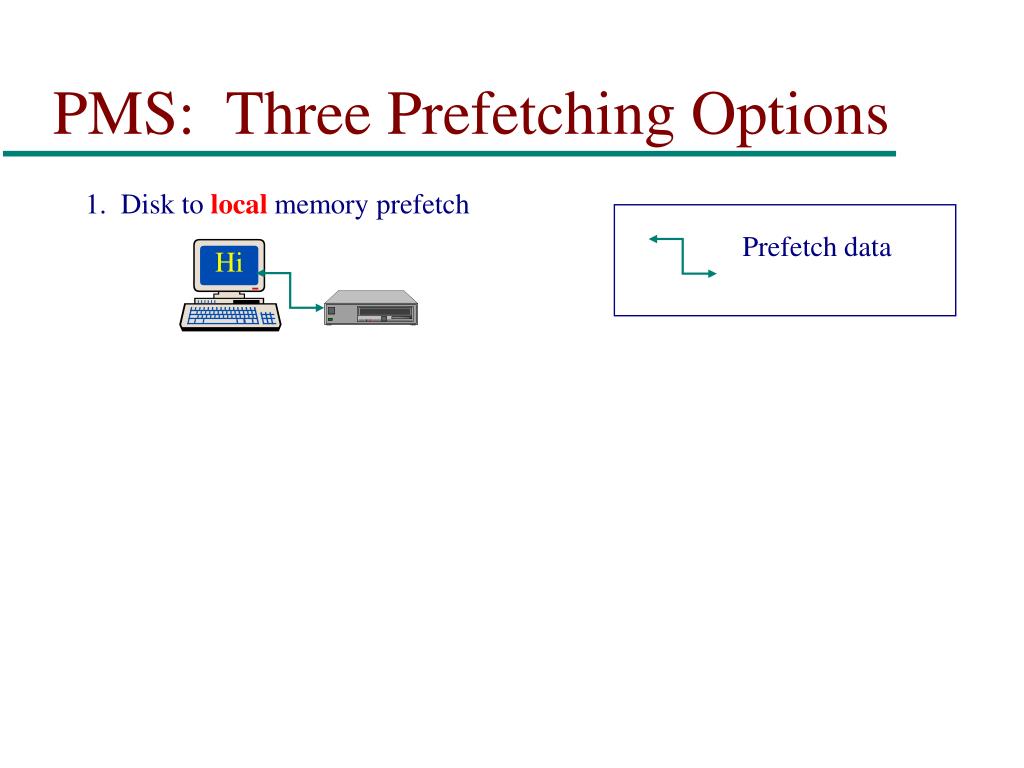 PMS: Three Prefetching Options

1. Disk to local memory prefetch

Hi

Prefetch data